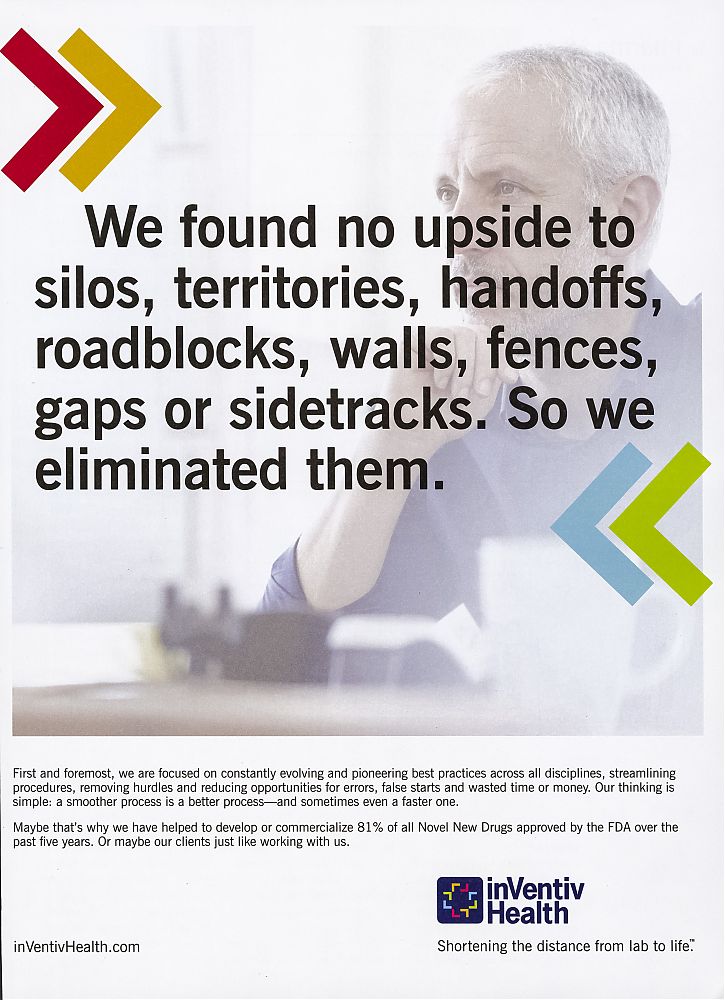 We found no upside to silos, territories, handoffs, roadblocks, walls, fences, gaps or sidetracks. So we eliminated them.

First and foremost, we are focused on constantly evolving and pioneering best practices across all disciplines, streamlining procedures, removing hurdles and reducing opportunities for errors, false starts and wasted time or money. Our thinking is simple: a smoother process is a better process—and sometimes even a faster one.

Maybe that's why we have helped to develop or commercialize 81% of all Novel New Drugs approved by the FDA over the past five years. Or maybe our clients just like working with us.

inVentiv Health

inVentivHealth.com

Shortening the distance from lab to life.™